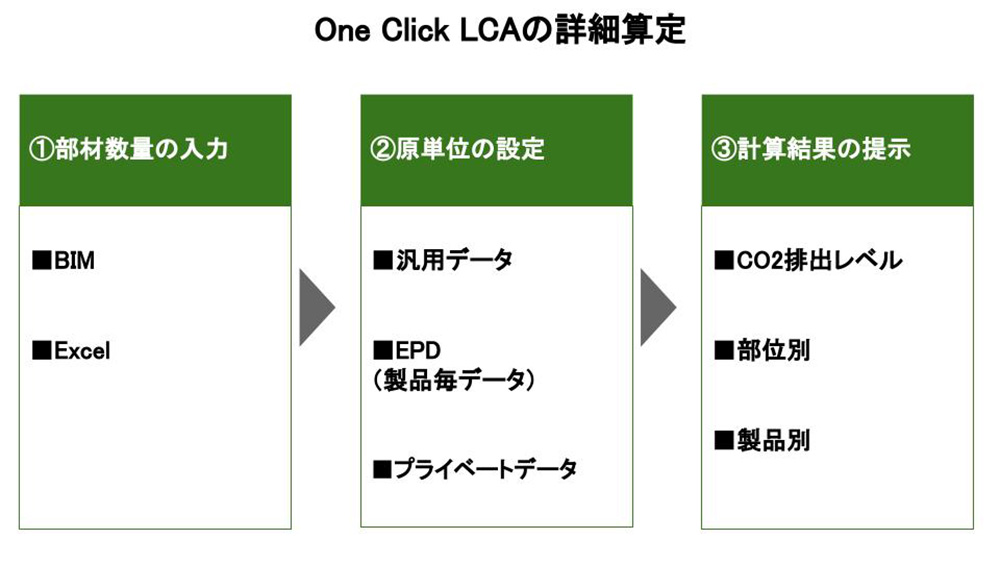 One Click LCAの詳細算定

①部材数量の入力

■BIM

■Excel

②原単位の設定

■汎用データ

■EPD
（製品毎データ）

■プライベートデータ

③計算結果の提示

■CO2排出レベル

■部位別

■製品別